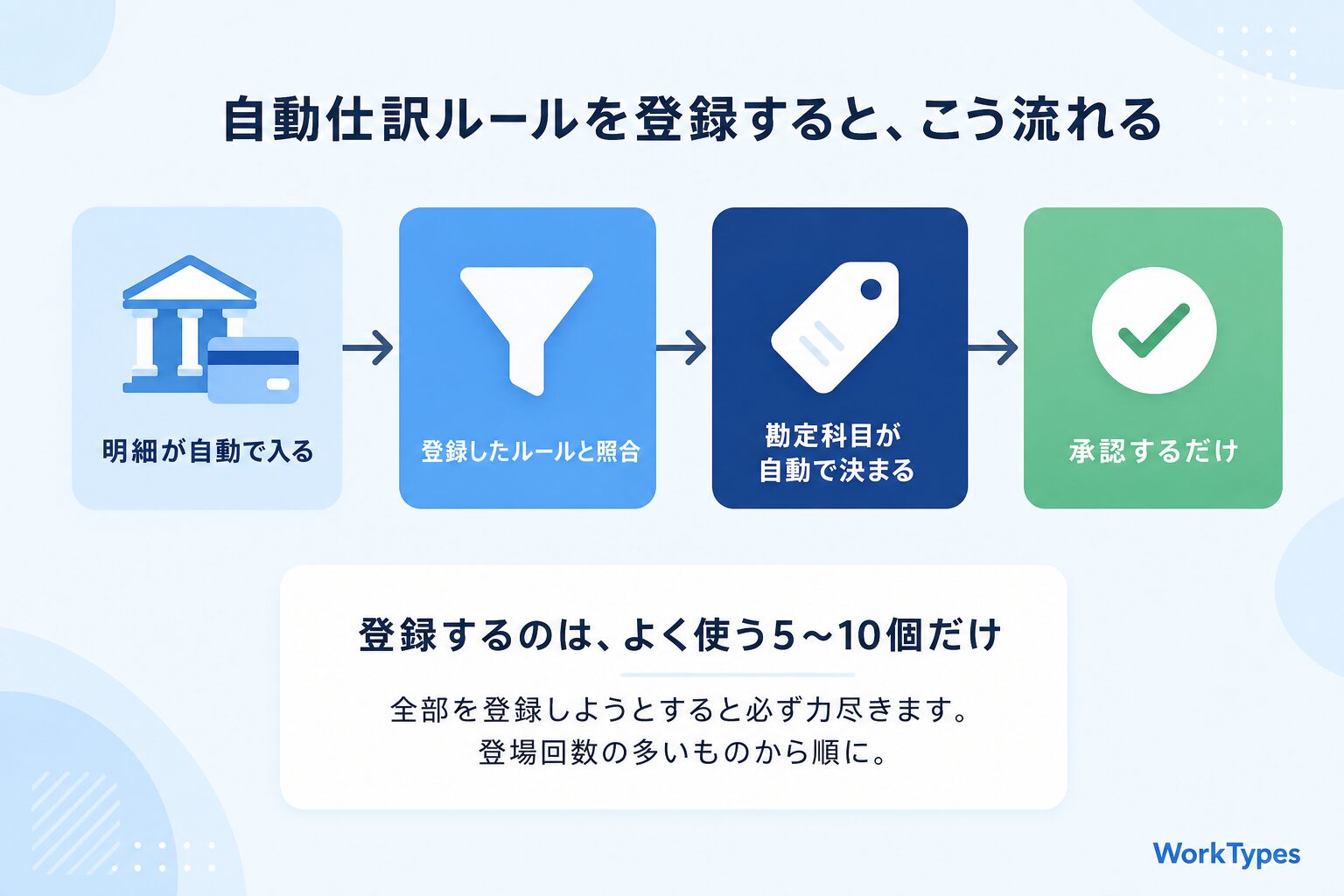 自動仕訳ルールを登録すると、こう流れる

明細が自動で入る

登録したルールと照合

勘定科目が自動で決まる

承認するだけ

登録するのは、よく使う5〜10個だけ

全部を登録しようとすると必ず力尽きます。
登場回数の多いものから順に。

WorkTypes